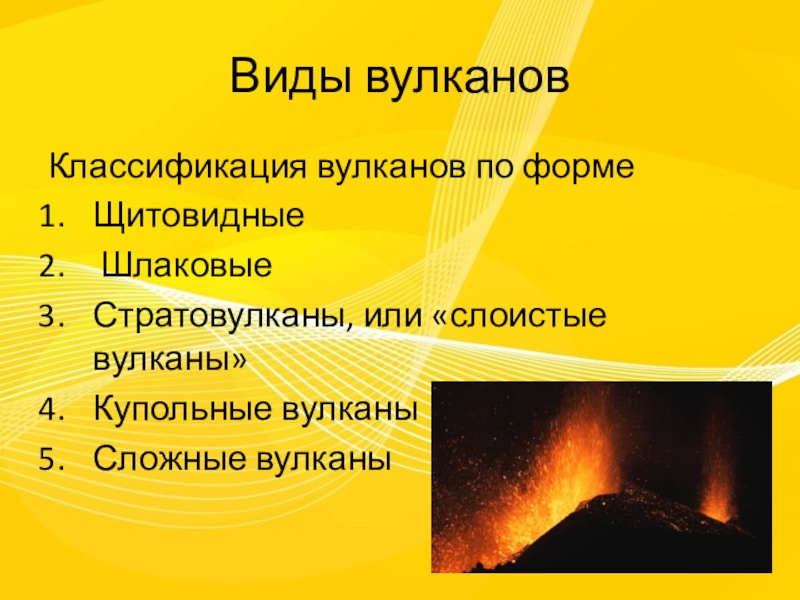 Виды вулканов

Классификация вулканов по форме

1. Щитовидные
2. Шлаковые
3. Стратовулканы, или «слоистые вулканы»
4. Купольные вулканы
5. Сложные вулканы